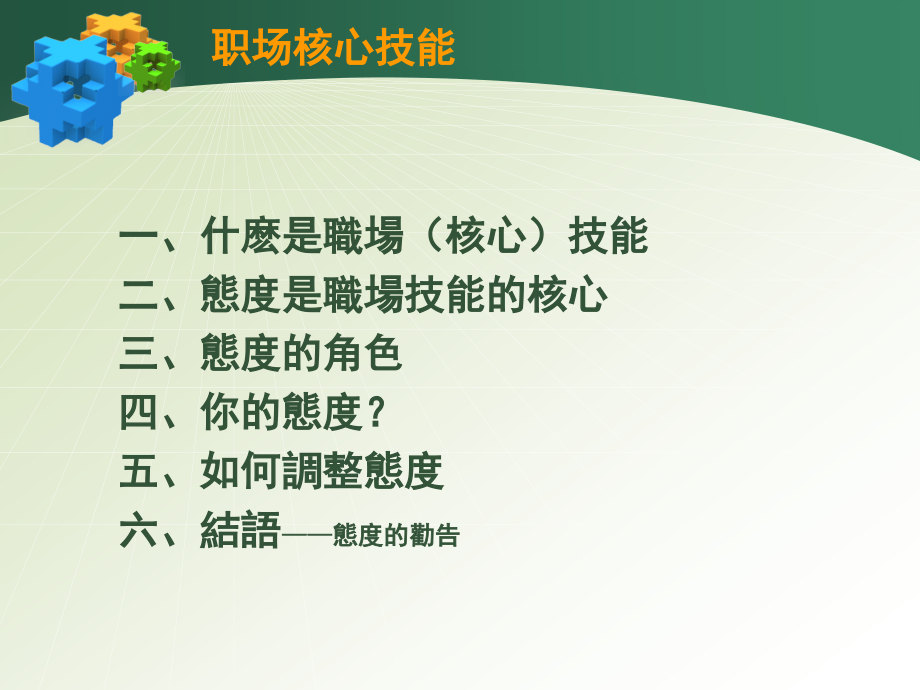 职场核心技能

一、什麽是職場（核心）技能
二、態度是職場技能的核心
三、態度的角色
四、你的態度？
五、如何調整態度
六、結語——態度的勸告